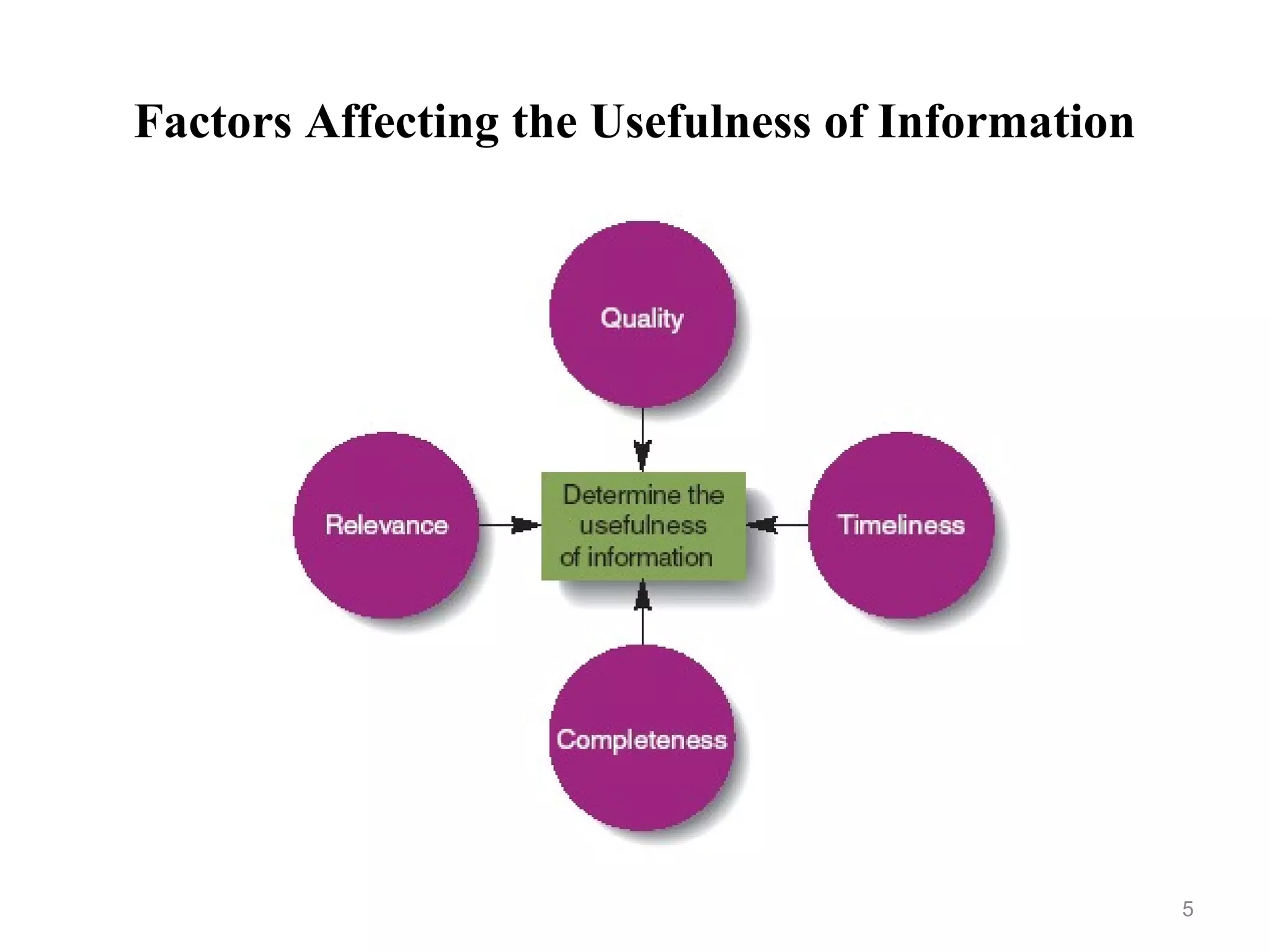 Factors Affecting the Usefulness of Information

Quality

Relevance

Determine the usefulness of information

Timeliness

Completeness

5